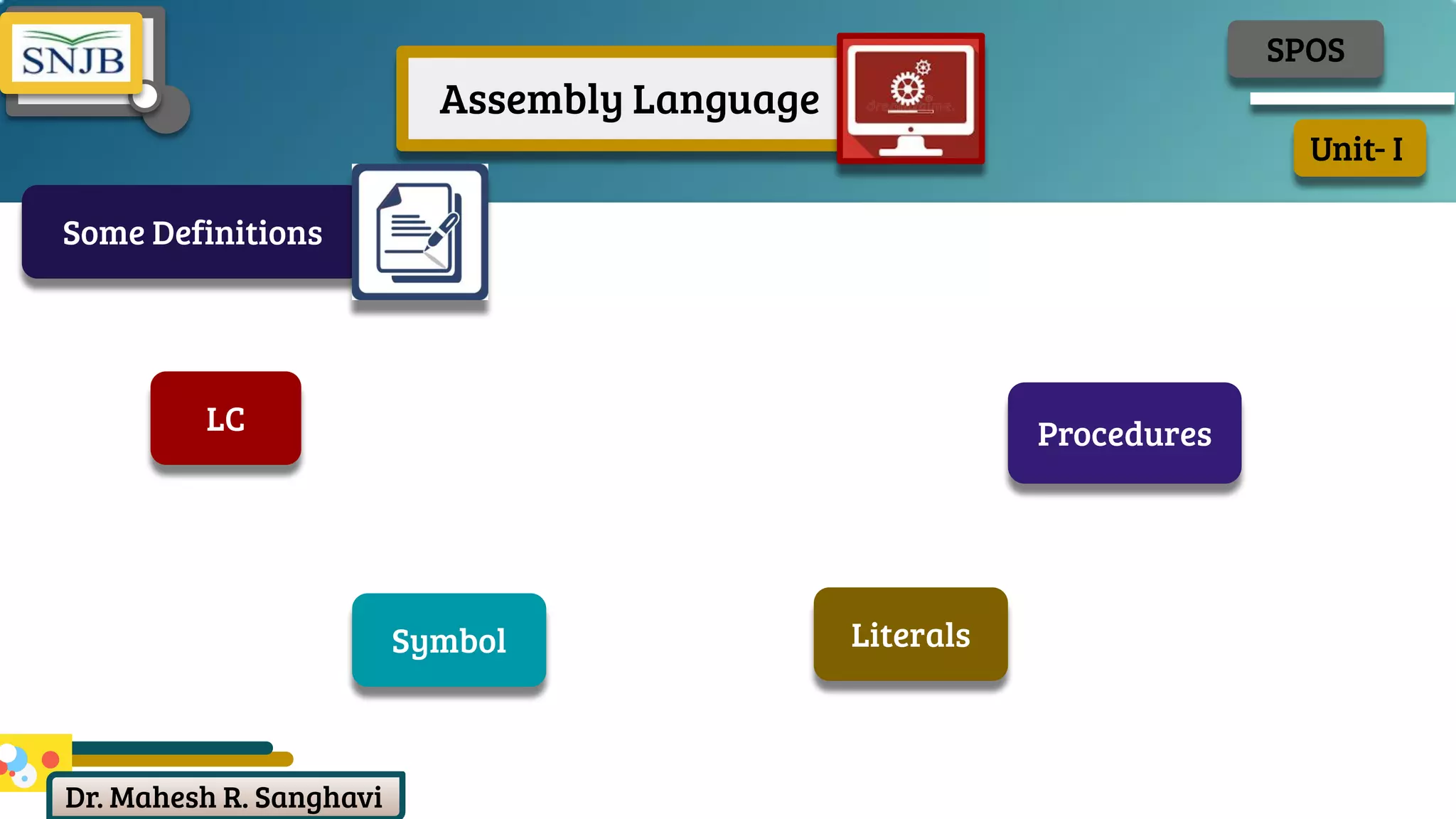 SNJB

Assembly Language

SPOS

Unit- I

Some Definitions

LC

Procedures

Symbol

Literals

Dr. Mahesh R. Sanghavi